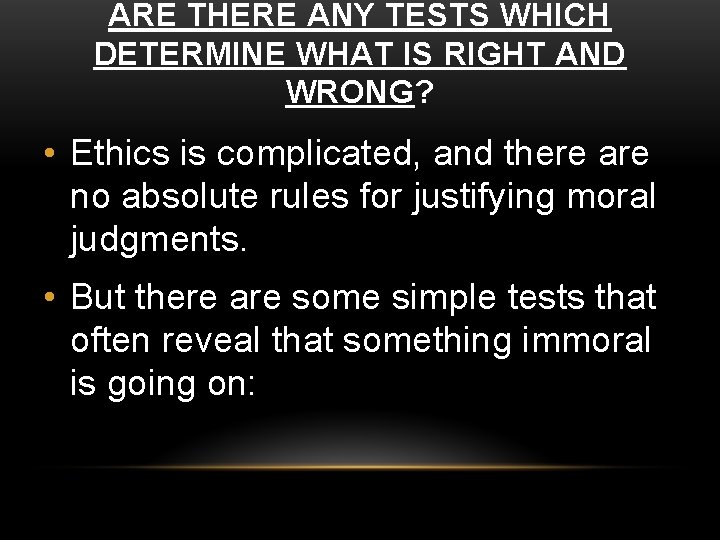 ARE THERE ANY TESTS WHICH DETERMINE WHAT IS RIGHT AND WRONG?

• Ethics is complicated, and there are no absolute rules for justifying moral judgments.

• But there are some simple tests that often reveal that something immoral is going on: